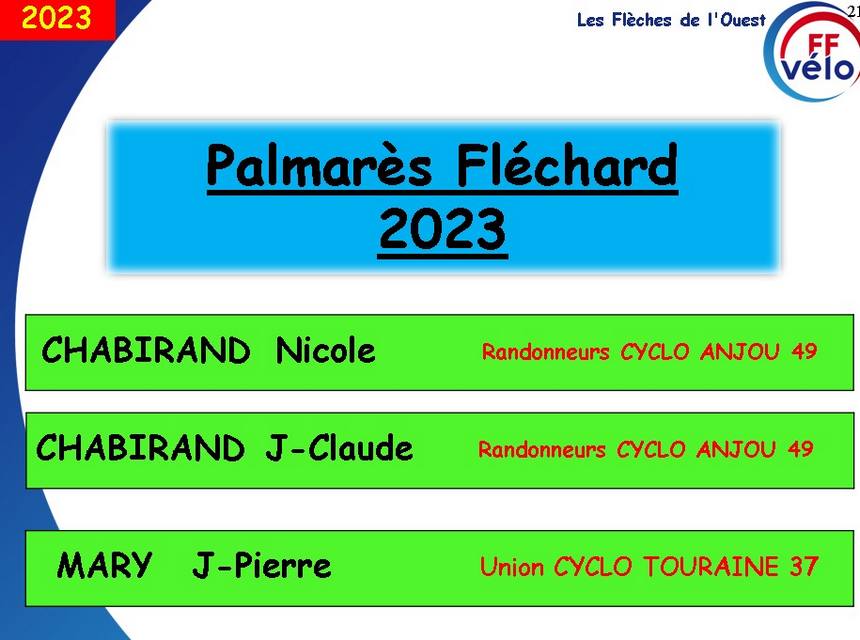 2023

Les Flèches de l'Ouest

21

FF vélo

Palmarès Fléchard 2023

CHABIRAND Nicole Randonneurs CYCLO ANJOU 49

CHABIRAND J-Claude Randonneurs CYCLO ANJOU 49

MARY J-Pierre Union CYCLO TOURAINE 37